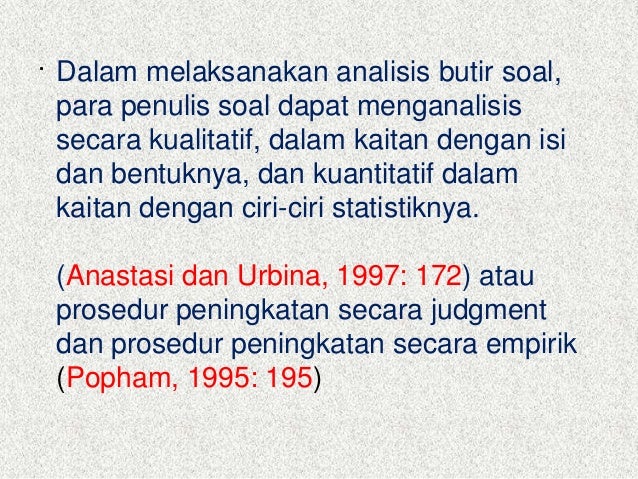 · Dalam melaksanakan analisis butir soal, para penulis soal dapat menganalisis secara kualitatif, dalam kaitan dengan isi dan bentuknya, dan kuantitatif dalam kaitan dengan ciri-ciri statistiknya.

(Anastasi dan Urbina, 1997: 172) atau prosedur peningkatan secara judgment dan prosedur peningkatan secara empirik (Popham, 1995: 195)